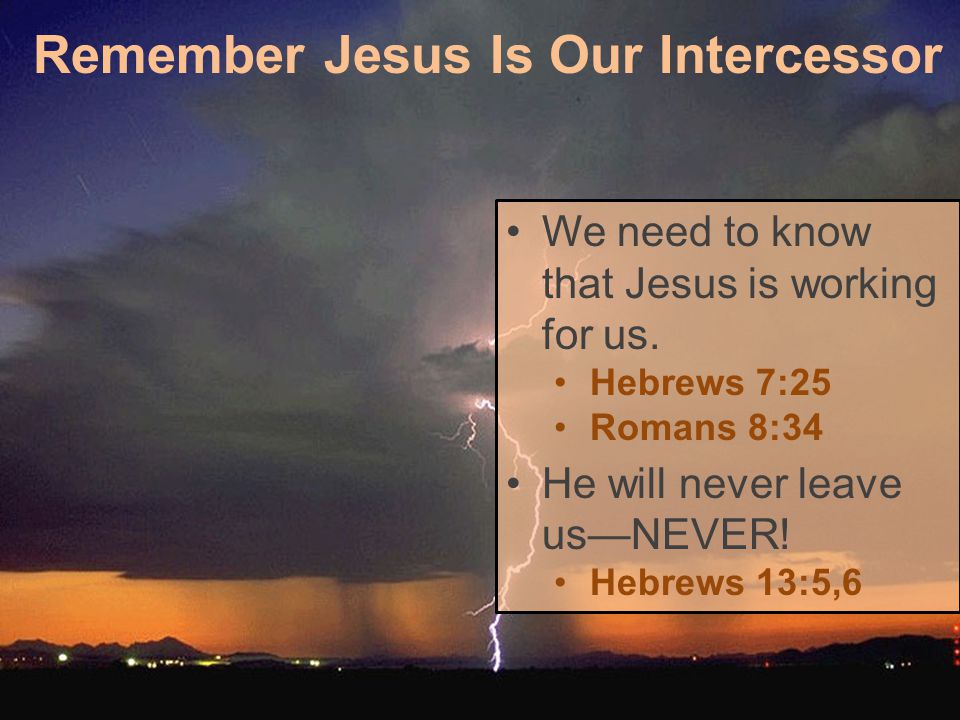 Remember Jesus Is Our Intercessor

• We need to know that Jesus is working for us.
  • Hebrews 7:25
  • Romans 8:34
• He will never leave us—NEVER!
  • Hebrews 13:5,6